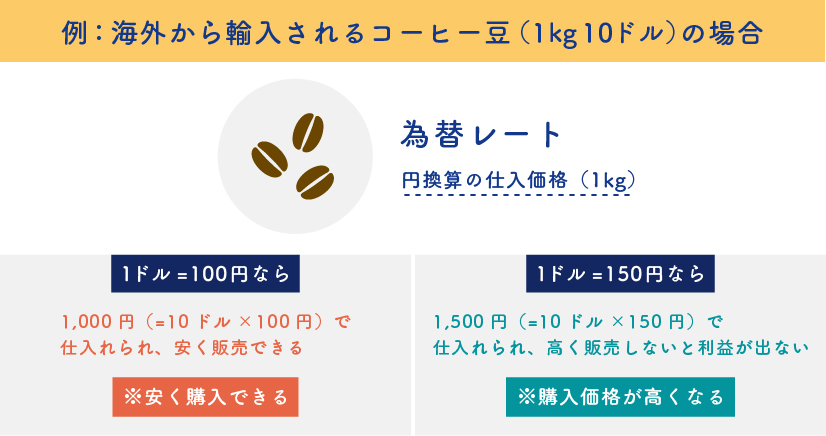 例：海外から輸入されるコーヒー豆（1kg10ドル）の場合

為替レート

円換算の仕入価格（1kg）

1ドル=100円なら

1,000円（=10ドル×100円）で仕入れられ、安く販売できる

※安く購入できる

1ドル=150円なら

1,500円（=10ドル×150円）で仕入れられ、高く販売しないと利益が出ない

※購入価格が高くなる